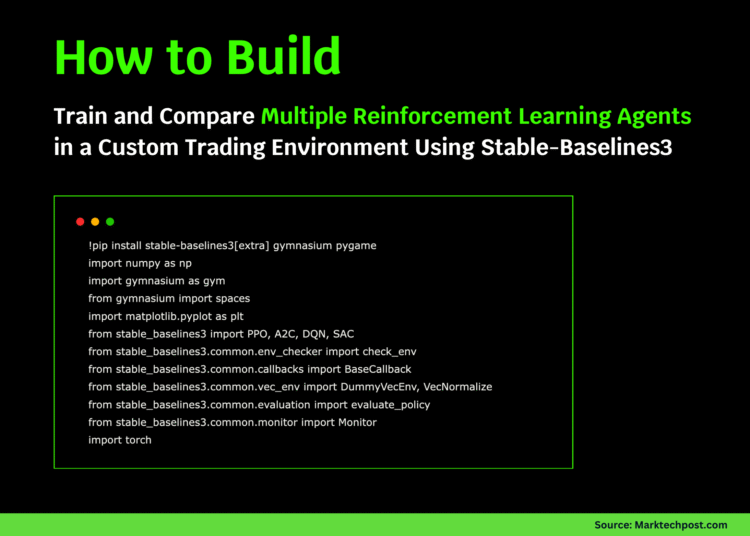 How to Build

Train and Compare Multiple Reinforcement Learning Agents in a Custom Trading Environment Using Stable-Baselines3

!pip install stable-baselines3[extra] gymnasium pygame
import numpy as np
import gymnasium as gym
from gymnasium import spaces
import matplotlib.pyplot as plt
from stable_baselines3 import PPO, A2C, DQN, SAC
from stable_baselines3.common.env_checker import check_env
from stable_baselines3.common.callbacks import BaseCallback
from stable_baselines3.common.vec_env import DummyVecEnv, VecNormalize
from stable_baselines3.common.evaluation import evaluate_policy
from stable_baselines3.common.monitor import Monitor
import torch

Source: Marktechpost.com